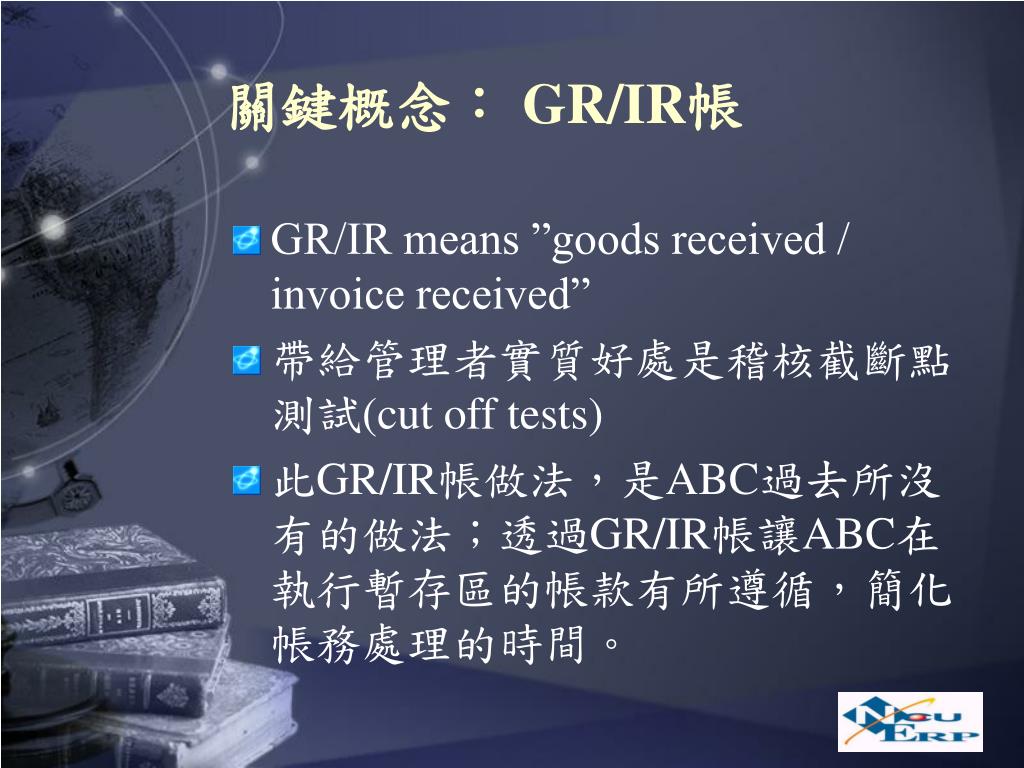 關鍵概念： GR/IR帳

GR/IR means ”goods received / invoice received”

帶給管理者實質好處是稽核截斷點測試(cut off tests)

此GR/IR帳做法，是ABC過去所沒有的做法；透過GR/IR帳讓ABC在執行暫存區的帳款有所遵循，簡化帳務處理的時間。

NCU ERP